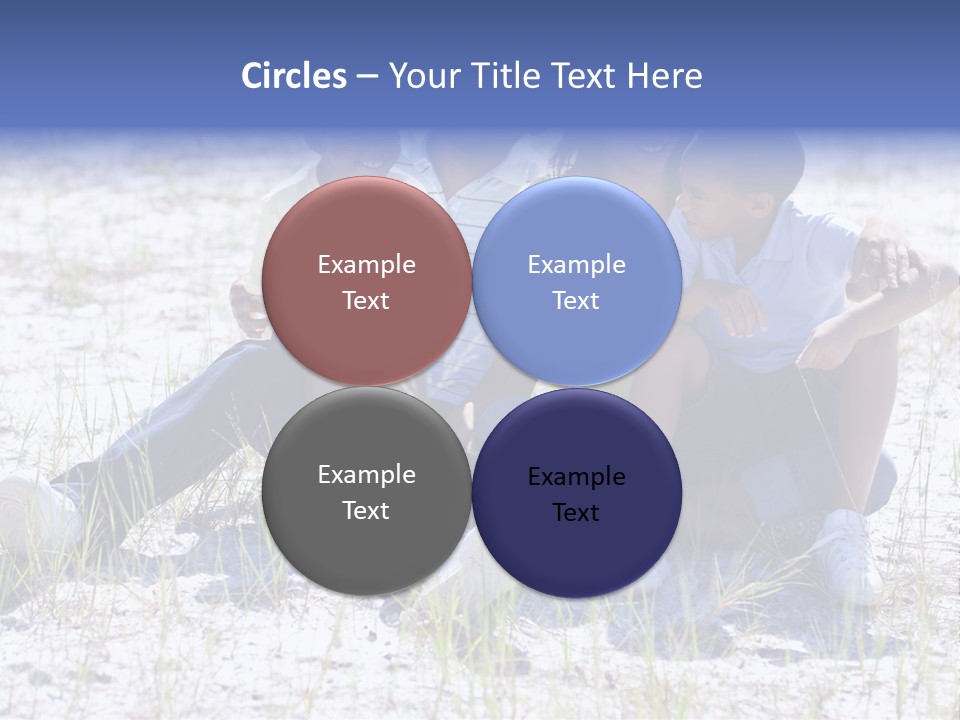 Circles – Your Title Text Here

Example Text

Example Text

Example Text

Example Text